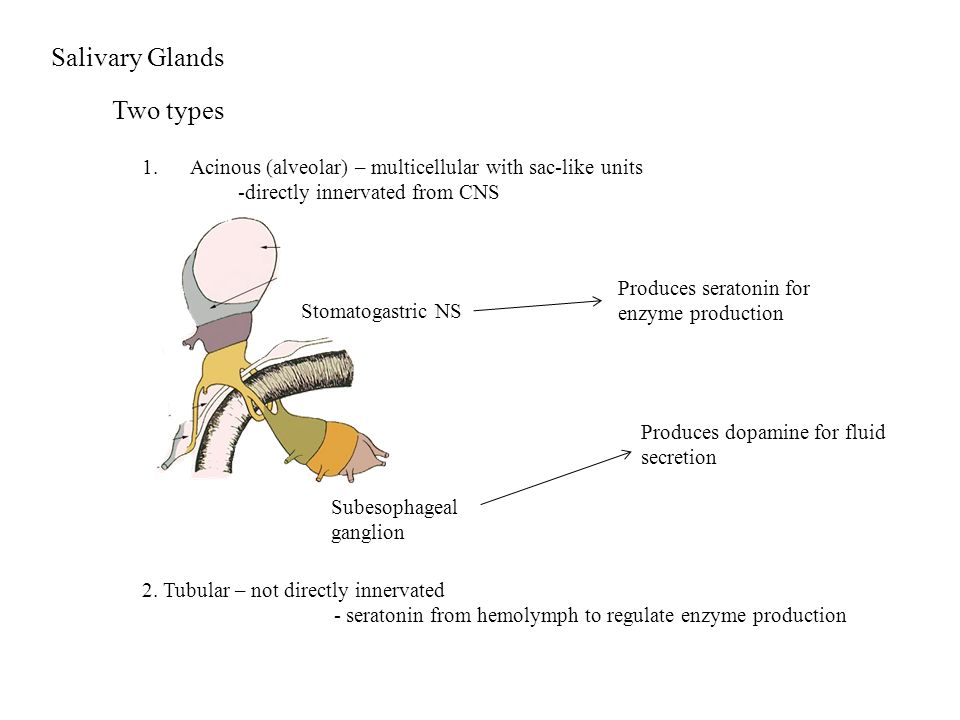 Salivary Glands

Two types

1. Acinous (alveolar) – multicellular with sac-like units
-directly innervated from CNS

Stomatogastric NS

Produces seratonin for enzyme production

Produces dopamine for fluid secretion

Subesophageal ganglion

2. Tubular – not directly innervated
- seratonin from hemolymph to regulate enzyme production